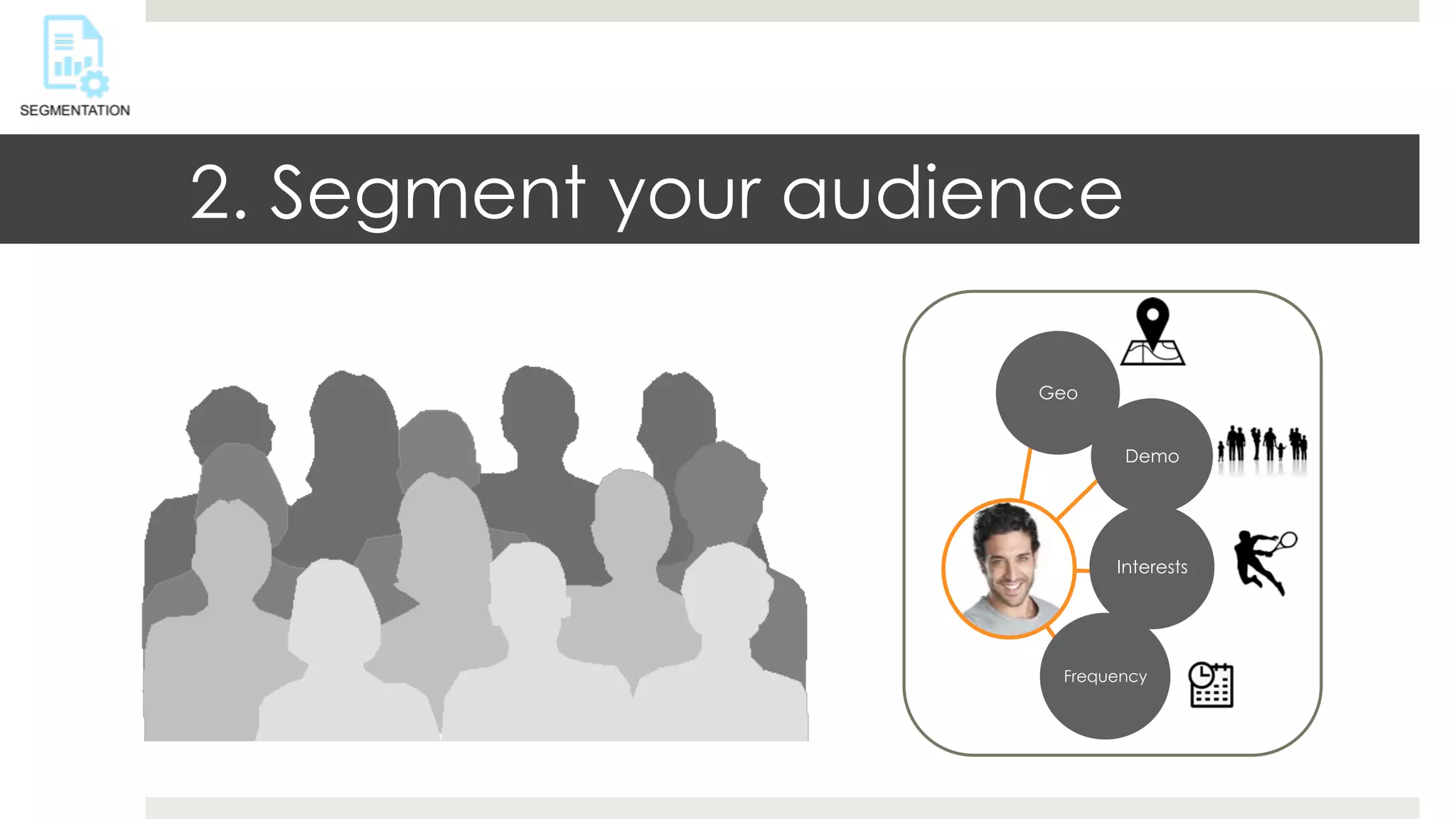 SEGMENTATION

2. Segment your audience

Geo

Demo

Interests

Frequency